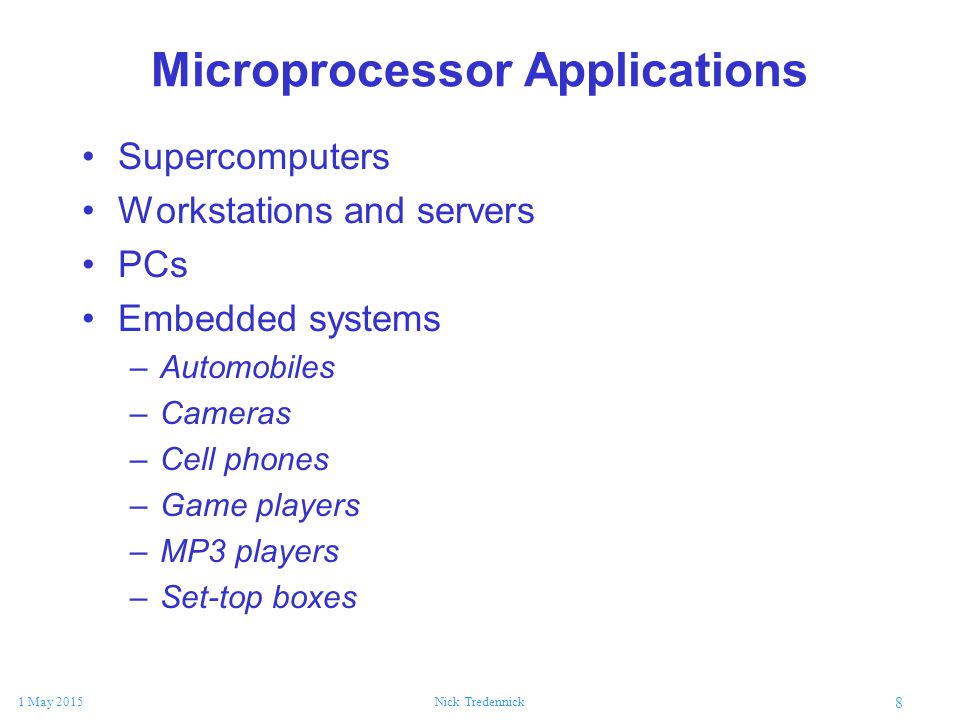 Microprocessor Applications

• Supercomputers
• Workstations and servers
• PCs
• Embedded systems
– Automobiles
– Cameras
– Cell phones
– Game players
– MP3 players
– Set-top boxes

1 May 2015 Nick Tredennick 8